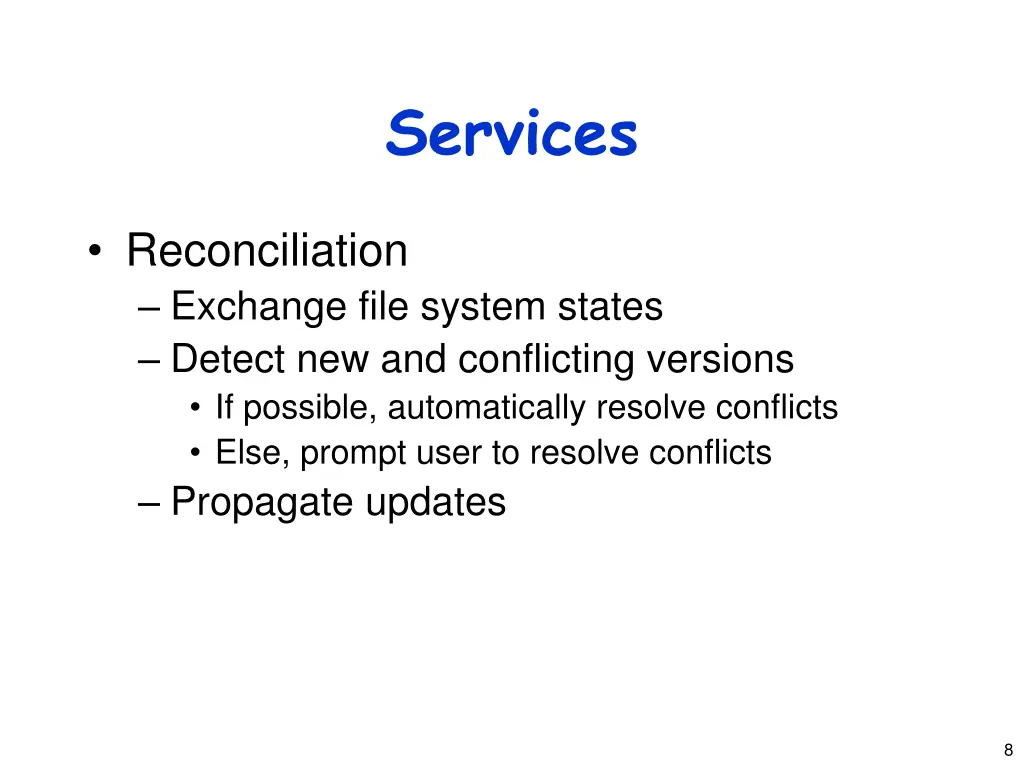 Services

• Reconciliation
– Exchange file system states
– Detect new and conflicting versions
• If possible, automatically resolve conflicts
• Else, prompt user to resolve conflicts
– Propagate updates

8